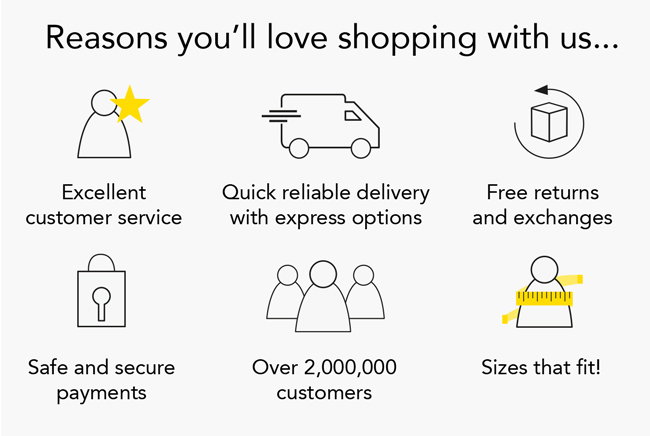 Reasons you'll love shopping with us...

Excellent customer service

Quick reliable delivery with express options

Free returns and exchanges

Safe and secure payments

Over 2,000,000 customers

Sizes that fit!